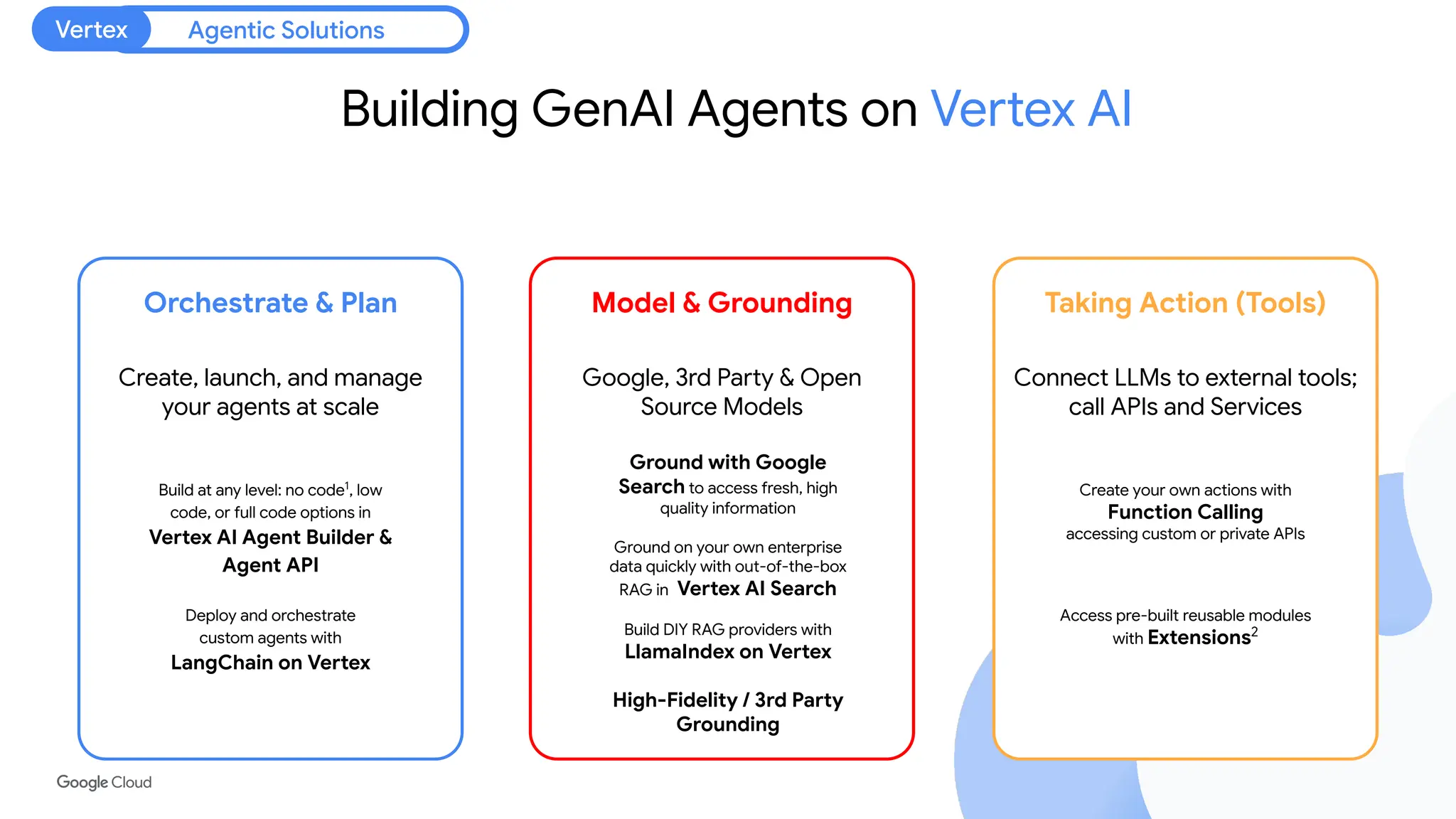 Vertex Agentic Solutions

Building GenAI Agents on Vertex AI

Orchestrate & Plan

Create, launch, and manage your agents at scale

Build at any level: no code$^1$, low code, or full code options in Vertex AI Agent Builder & Agent API

Deploy and orchestrate custom agents with LangChain on Vertex

Model & Grounding

Google, 3rd Party & Open Source Models

Ground with Google Search to access fresh, high quality information

Ground on your own enterprise data quickly with out-of-the-box RAG in Vertex AI Search

Build DIY RAG providers with LlamaIndex on Vertex

High-Fidelity / 3rd Party Grounding

Taking Action (Tools)

Connect LLMs to external tools; call APIs and Services

Create your own actions with Function Calling accessing custom or private APIs

Access pre-built reusable modules with Extensions$^2$

Google Cloud